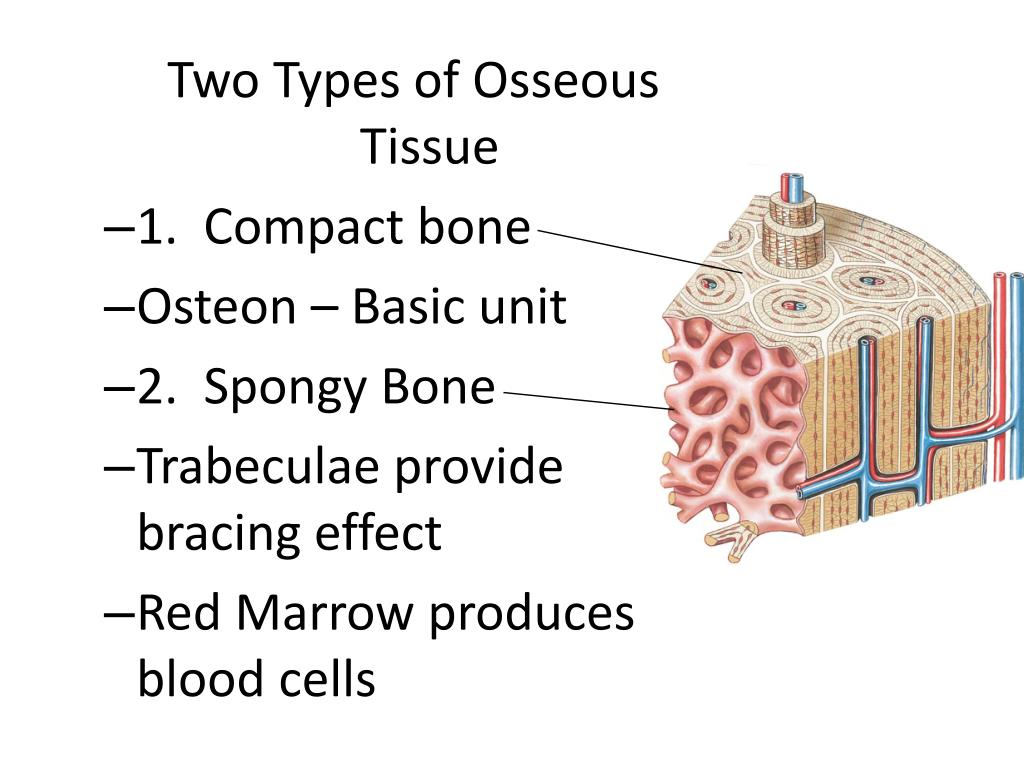 Two Types of Osseous Tissue

–1. Compact bone

–Osteon – Basic unit

–2. Spongy Bone

–Trabeculae provide bracing effect

–Red Marrow produces blood cells